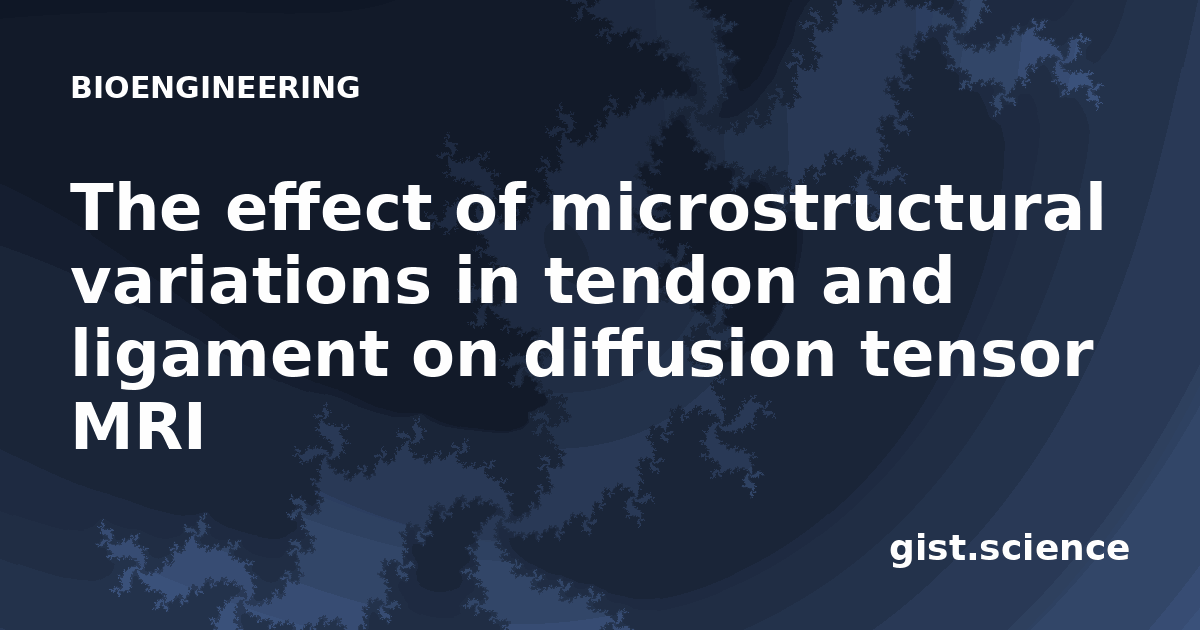 BIOENGINEERING

The effect of microstructural variations in tendon and ligament on diffusion tensor MRI

gist.science